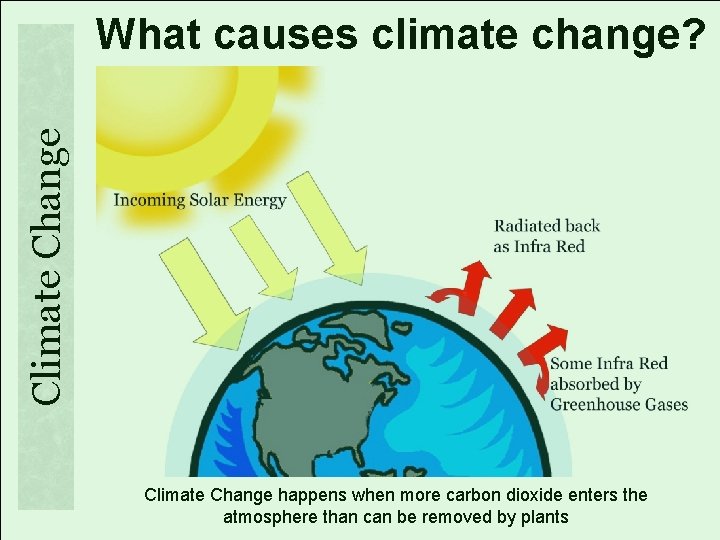 Climate Change

What causes climate change?

Incoming Solar Energy

Radiated back as Infra Red

Some Infra Red absorbed by Greenhouse Gases

Climate Change happens when more carbon dioxide enters the atmosphere than can be removed by plants